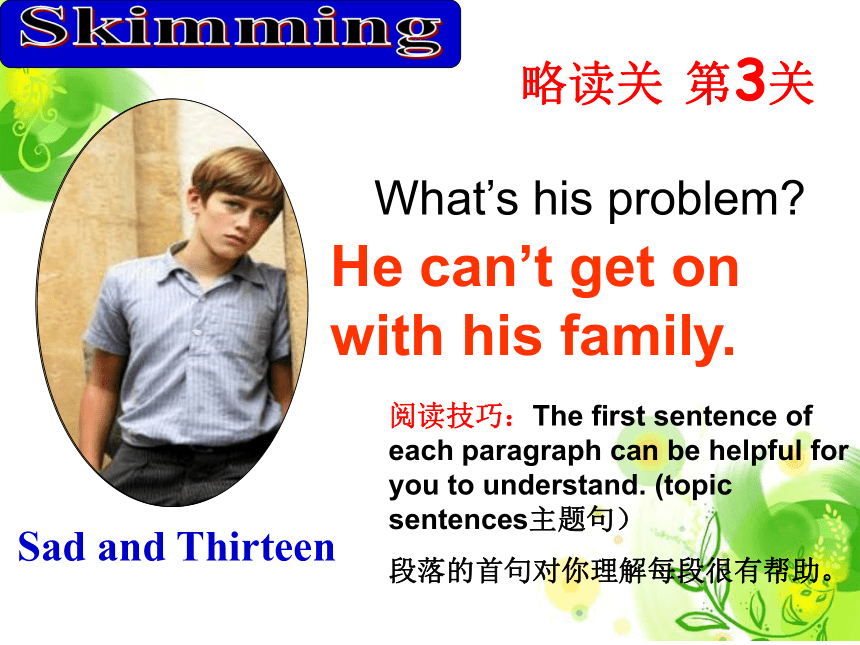 Skimming

略读关 第3关

What's his problem?

He can't get on with his family.

阅读技巧：The first sentence of each paragraph can be helpful for you to understand. (topic sentences主题句）

段落的首句对你理解每段很有帮助。

Sad and Thirteen